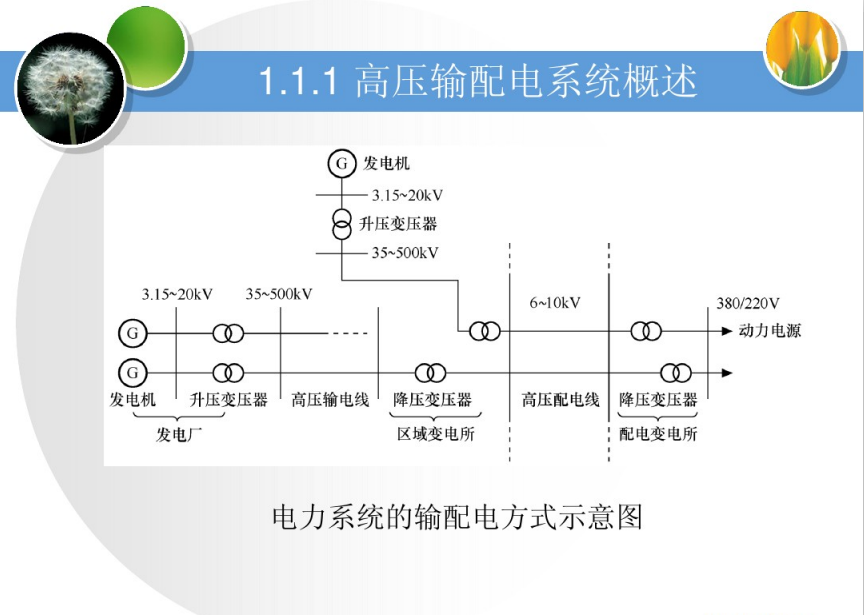 1.1.1 高压输配电系统概述

G 发电机

3.15~20kV

升压变压器

35~500kV

3.15~20kV

35~500kV

6~10kV

380/220V

G

G

动力电源

发电机

升压变压器

高压输电线

降压变压器

高压配电线

降压变压器

发电厂

区域变电所

配电变电所

电力系统的输配电方式示意图